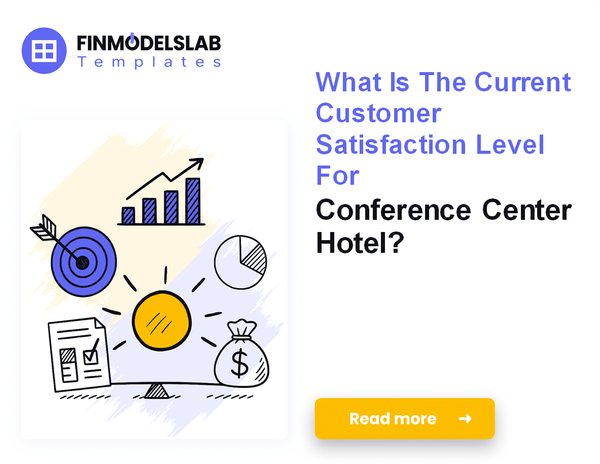 FINMODELSLAB
Templates

What Is The Current Customer Satisfaction Level For Conference Center Hotel?

$

Read more →